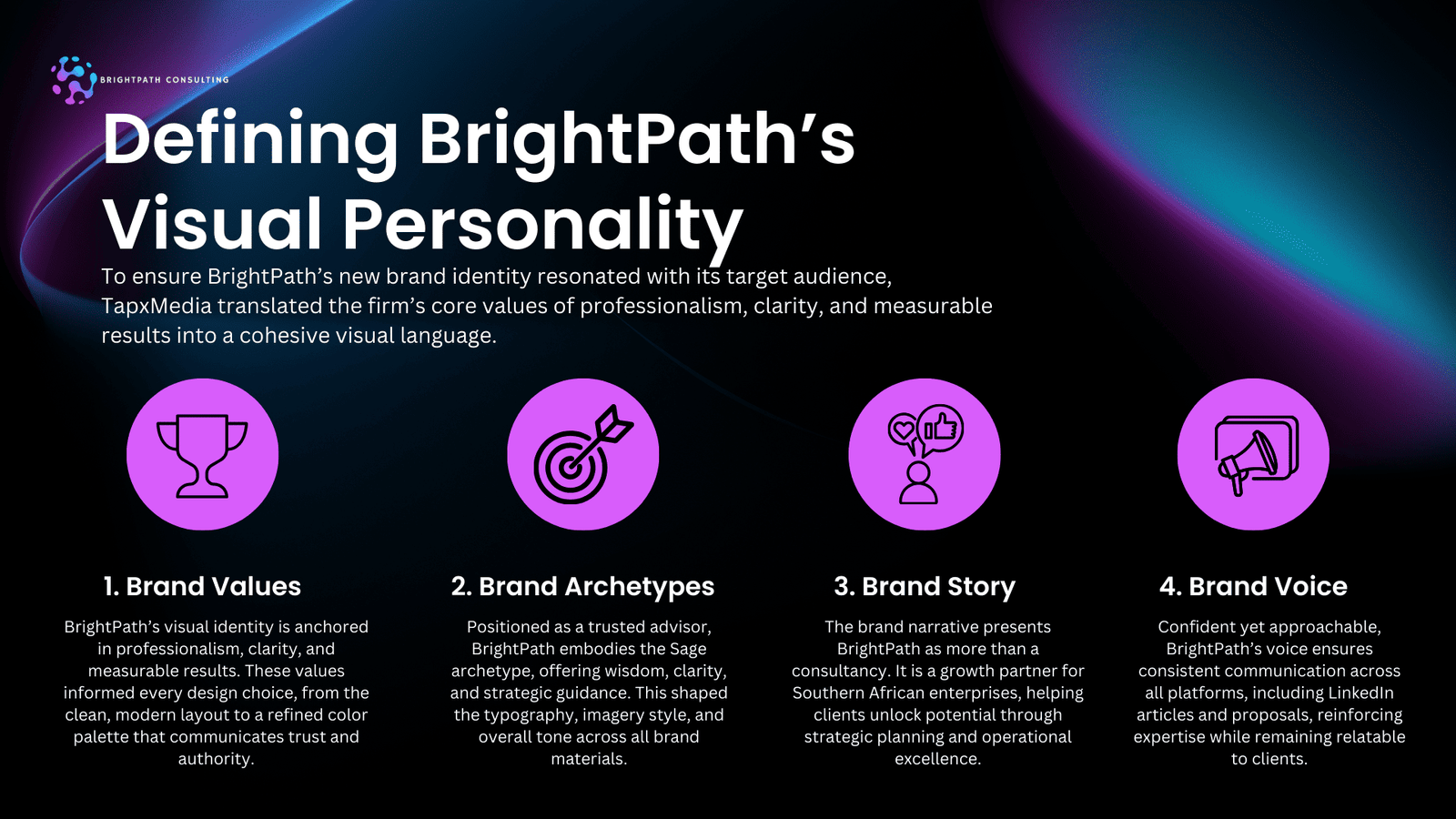 BRIGHTPATH CONSULTING

Defining BrightPath's Visual Personality

To ensure BrightPath's new brand identity resonated with its target audience, TapxMedia translated the firm's core values of professionalism, clarity, and measurable results into a cohesive visual language.

1. Brand Values

BrightPath's visual identity is anchored in professionalism, clarity, and measurable results. These values informed every design choice, from the clean, modern layout to a refined color palette that communicates trust and authority.

2. Brand Archetypes

Positioned as a trusted advisor, BrightPath embodies the Sage archetype, offering wisdom, clarity, and strategic guidance. This shaped the typography, imagery style, and overall tone across all brand materials.

3. Brand Story

The brand narrative presents BrightPath as more than a consultancy. It is a growth partner for Southern African enterprises, helping clients unlock potential through strategic planning and operational excellence.

4. Brand Voice

Confident yet approachable, BrightPath's voice ensures consistent communication across all platforms, including LinkedIn articles and proposals, reinforcing expertise while remaining relatable to clients.